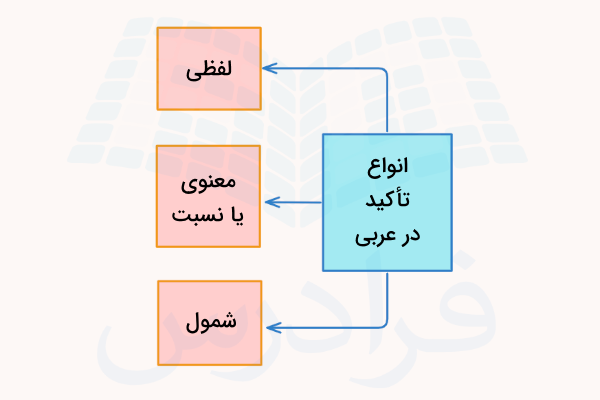 انواع
تأکید
در عربی

لفظی

معنوی
یا نسبت

شمول

فرادرس